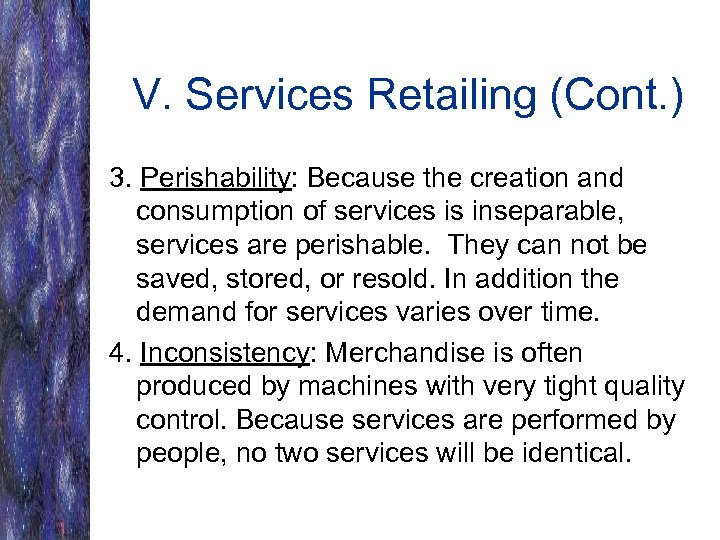 V. Services Retailing (Cont.)

3. Perishability: Because the creation and consumption of services is inseparable, services are perishable. They can not be saved, stored, or resold. In addition the demand for services varies over time.

4. Inconsistency: Merchandise is often produced by machines with very tight quality control. Because services are performed by people, no two services will be identical.